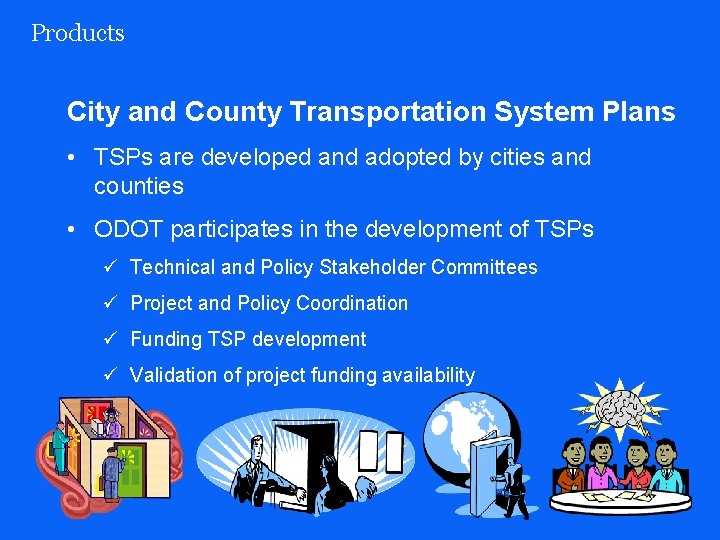 Products

City and County Transportation System Plans

• TSPs are developed and adopted by cities and counties

• ODOT participates in the development of TSPs

✓ Technical and Policy Stakeholder Committees

✓ Project and Policy Coordination

✓ Funding TSP development

✓ Validation of project funding availability